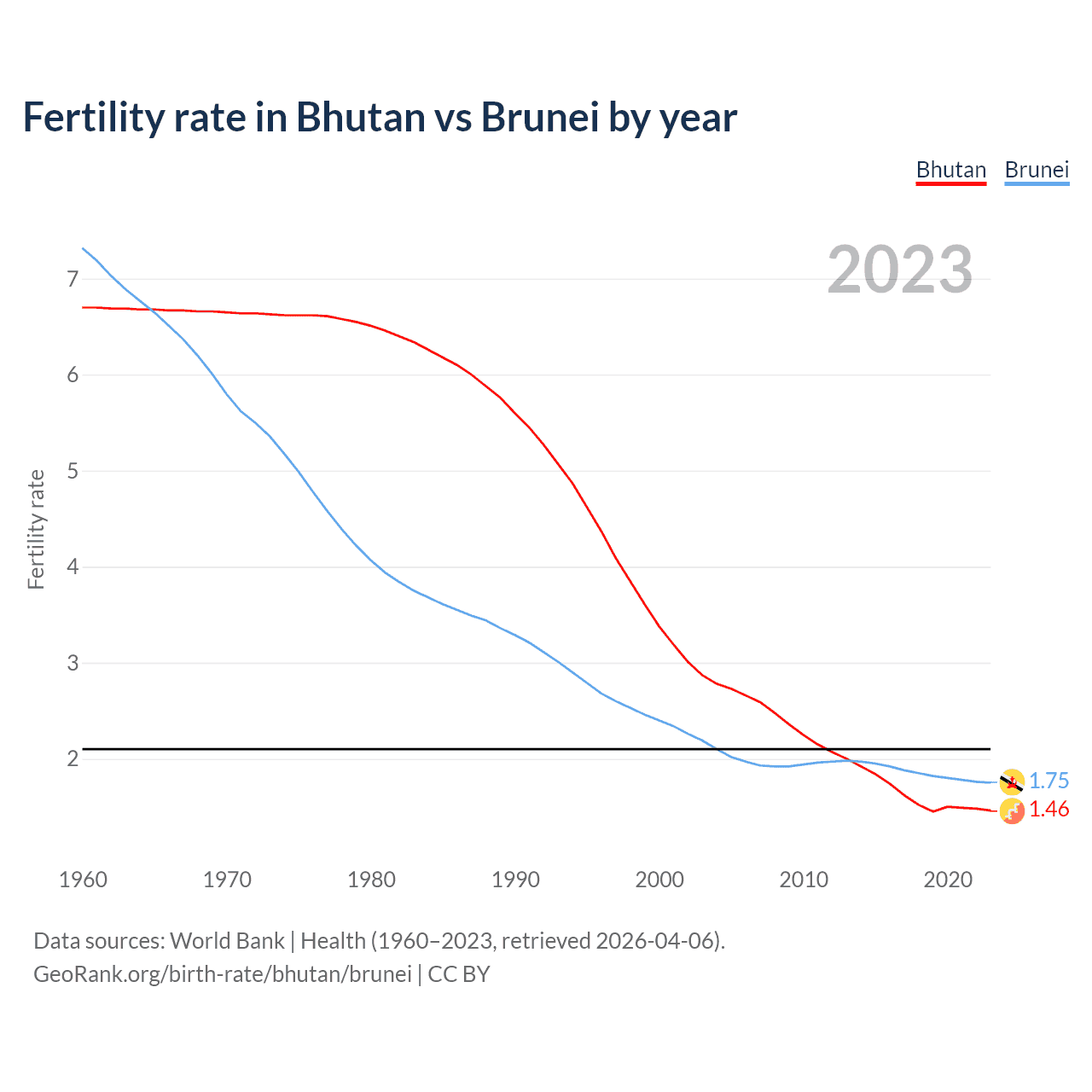 Fertility rate in Bhutan vs Brunei by year

Bhutan Brunei

2023

Fertility rate

7
6
5
4
3
2

1.75
1.46

1960 1970 1980 1990 2000 2010 2020

Data sources: World Bank | Health (1960–2023, retrieved 2026-04-06).
GeoRank.org/birth-rate/bhutan/brunei | CC BY